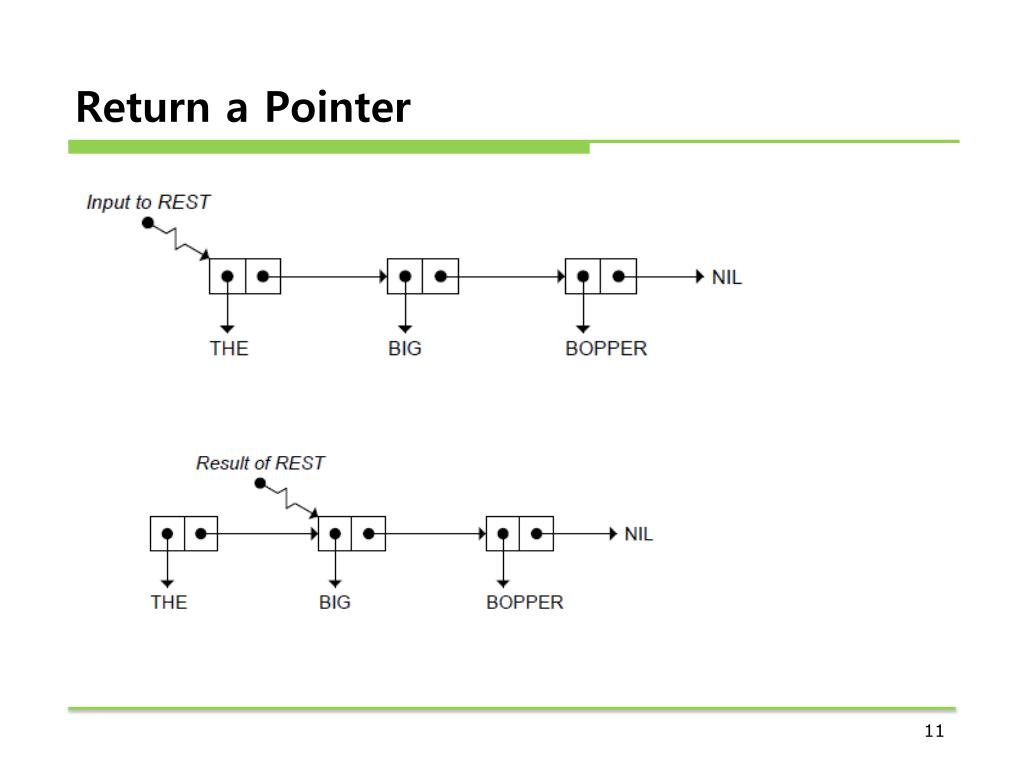 Return a Pointer

Input to REST

NIL

THE

BIG

BOPPER

Result of REST

NIL

THE

BIG

BOPPER

11